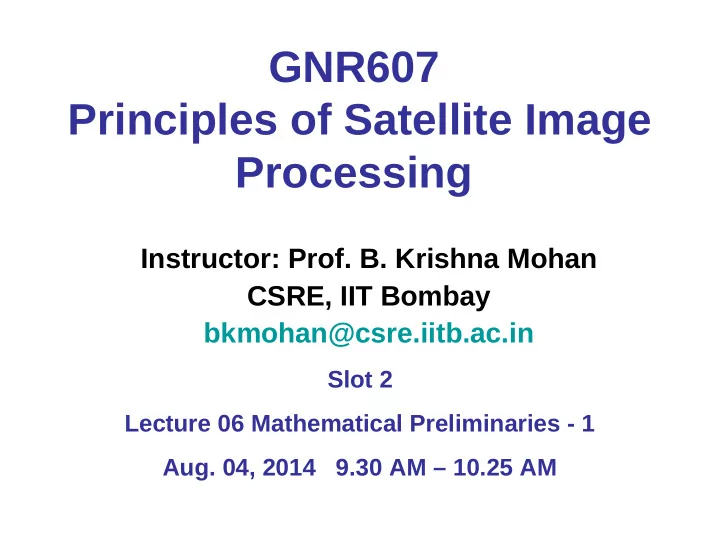 GNR607
Principles of Satellite Image Processing

Instructor: Prof. B. Krishna Mohan
CSRE, IIT Bombay
bkmohan@csre.iitb.ac.in

Slot 2

Lecture 06 Mathematical Preliminaries - 1

Aug. 04, 2014 9.30 AM – 10.25 AM